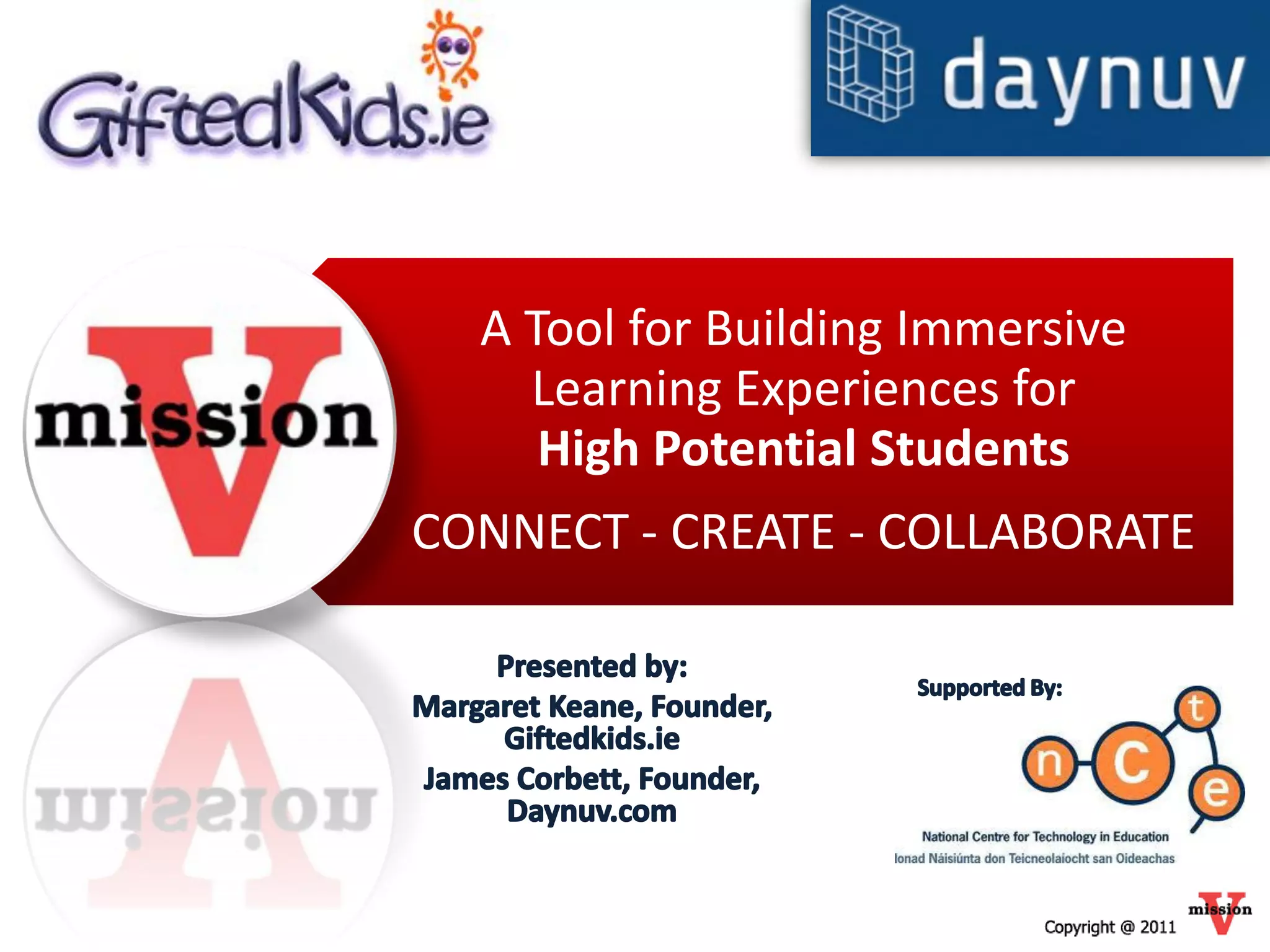 GiftedKids.ie

daynuv

mission V

A Tool for Building Immersive Learning Experiences for
High Potential Students

CONNECT - CREATE - COLLABORATE

Presented by:
Margaret Keane, Founder, Giftedkids.ie
James Corbett, Founder, Daynuv.com

Supported By:
n c t e
National Centre for Technology in Education
Ionad Náisiúnta don Teicneolaíocht san Oideachas

Copyright @ 2011

mission V